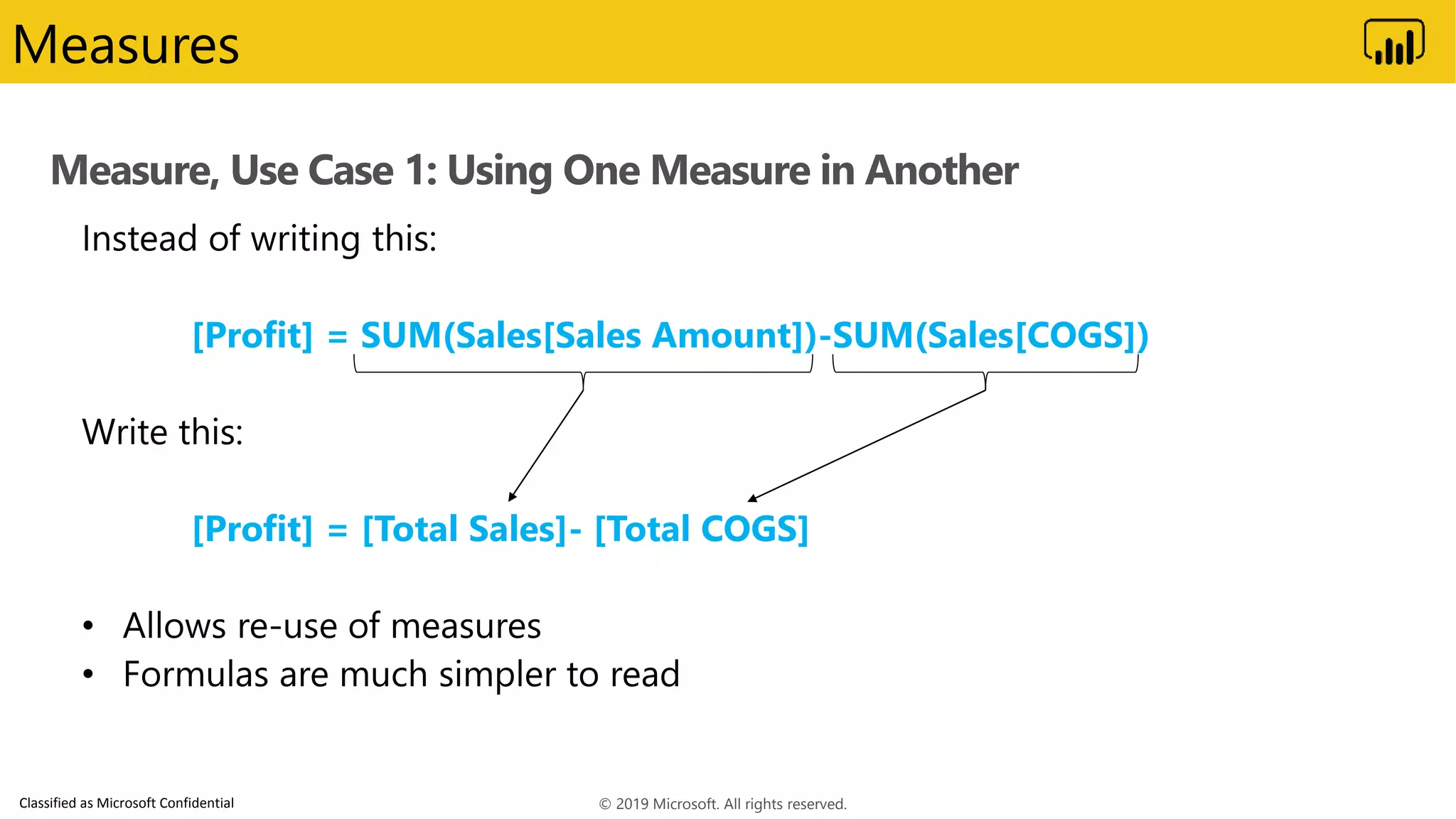 Measures

Measure, Use Case 1: Using One Measure in Another

Instead of writing this:

[Profit] = SUM(Sales[Sales Amount])-SUM(Sales[COGS])

Write this:

[Profit] = [Total Sales]- [Total COGS]

• Allows re-use of measures
• Formulas are much simpler to read

Classified as Microsoft Confidential

© 2019 Microsoft. All rights reserved.